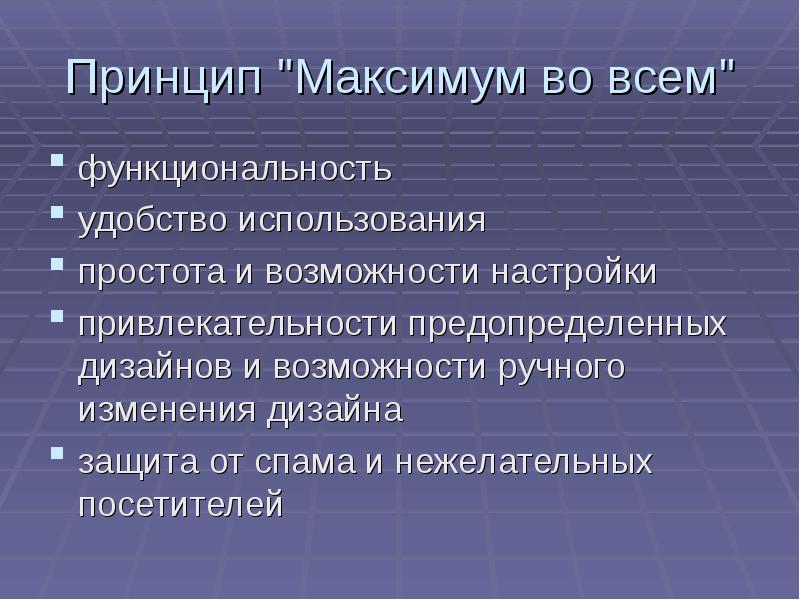 Принцип "Максимум во всем"

- функциональность
- удобство использования
- простота и возможности настройки
- привлекательности предопределенных дизайнов и возможности ручного изменения дизайна
- защита от спама и нежелательных посетителей